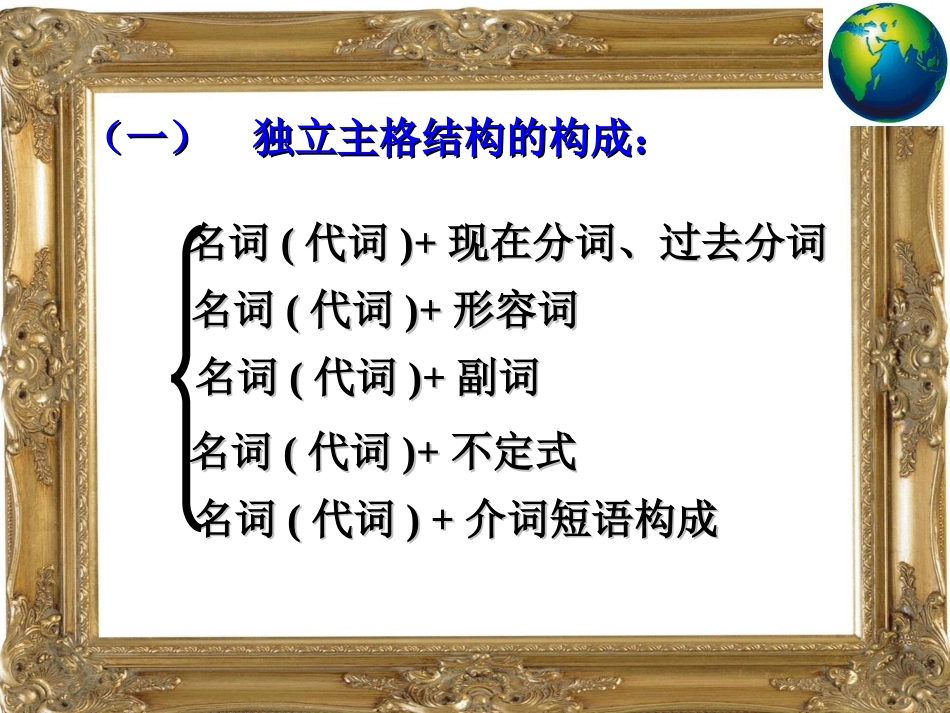 （一）　独立主格结构的构成：

名词 ( 代词 )+ 现在分词、过去分词
名词 ( 代词 )+ 形容词
名词 ( 代词 )+ 副词
名词 ( 代词 )+ 不定式
名词 ( 代词 ) + 介词短语构成